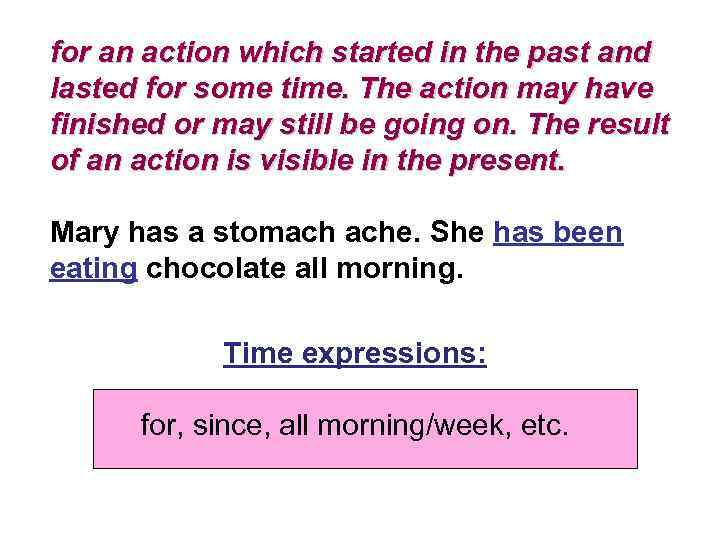 for an action which started in the past and lasted for some time. The action may have finished or may still be going on. The result of an action is visible in the present.

Mary has a stomach ache. She has been eating chocolate all morning.

Time expressions:

for, since, all morning/week, etc.